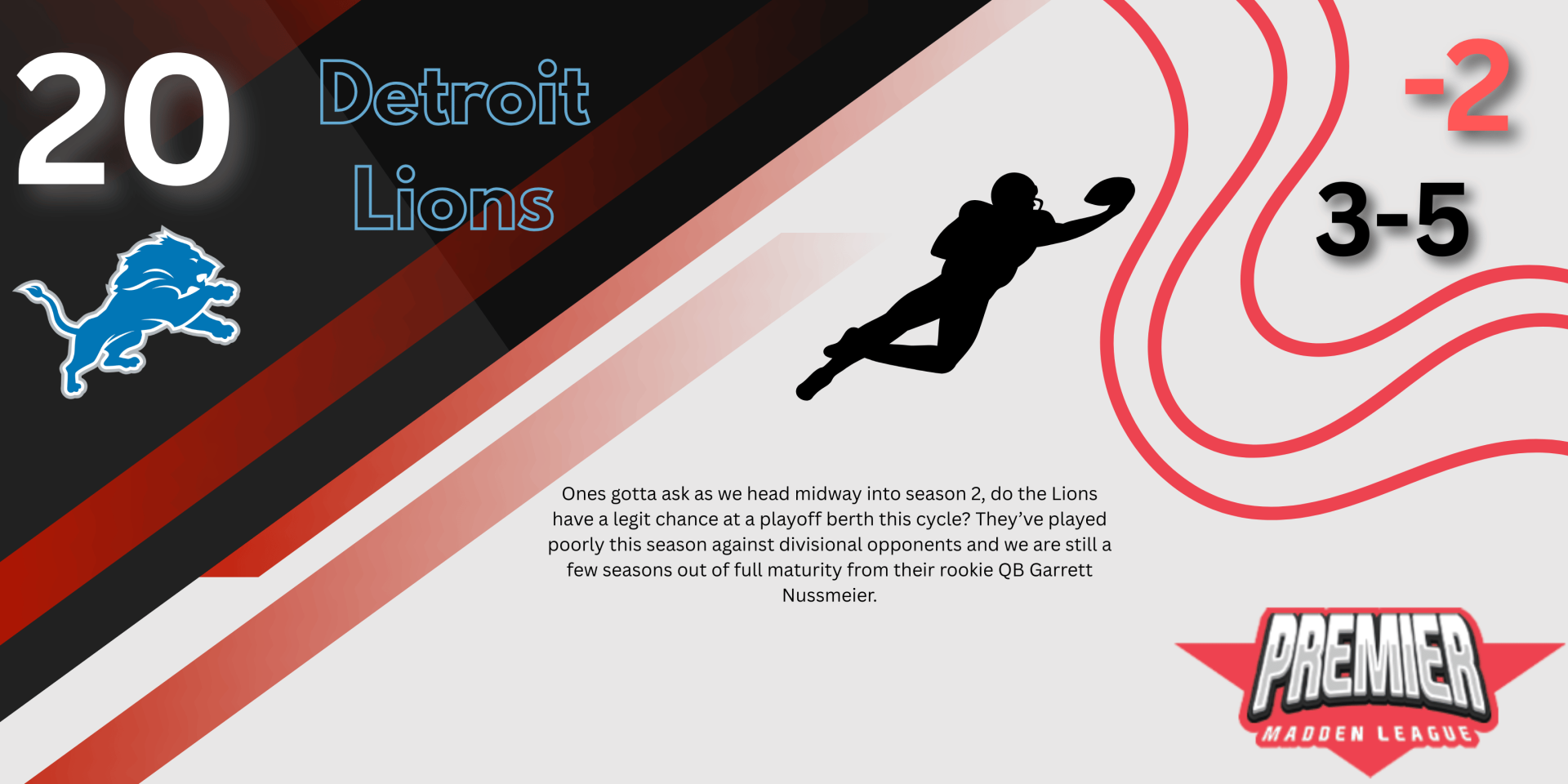 20

Detroit Lions

-2

3-5

Ones gotta ask as we head midway into season 2, do the Lions have a legit chance at a playoff berth this cycle? They've played poorly this season against divisional opponents and we are still a few seasons out of full maturity from their rookie QB Garrett Nussmeier.

PREMIER
MADDEN LEAGUE